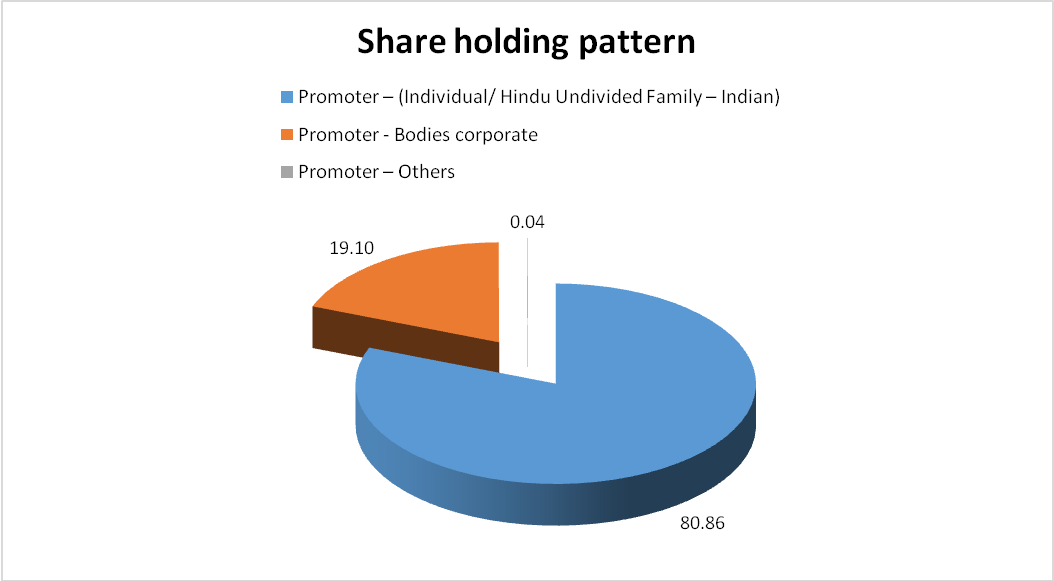 Share holding pattern

Promoter – (Individual/ Hindu Undivided Family – Indian)

Promoter - Bodies corporate

Promoter – Others

0.04

19.10

80.86